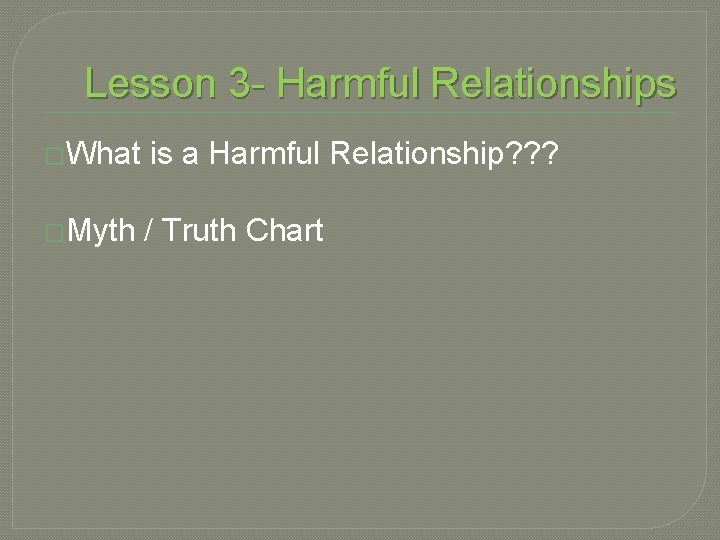 Lesson 3- Harmful Relationships

What is a Harmful Relationship???

Myth / Truth Chart